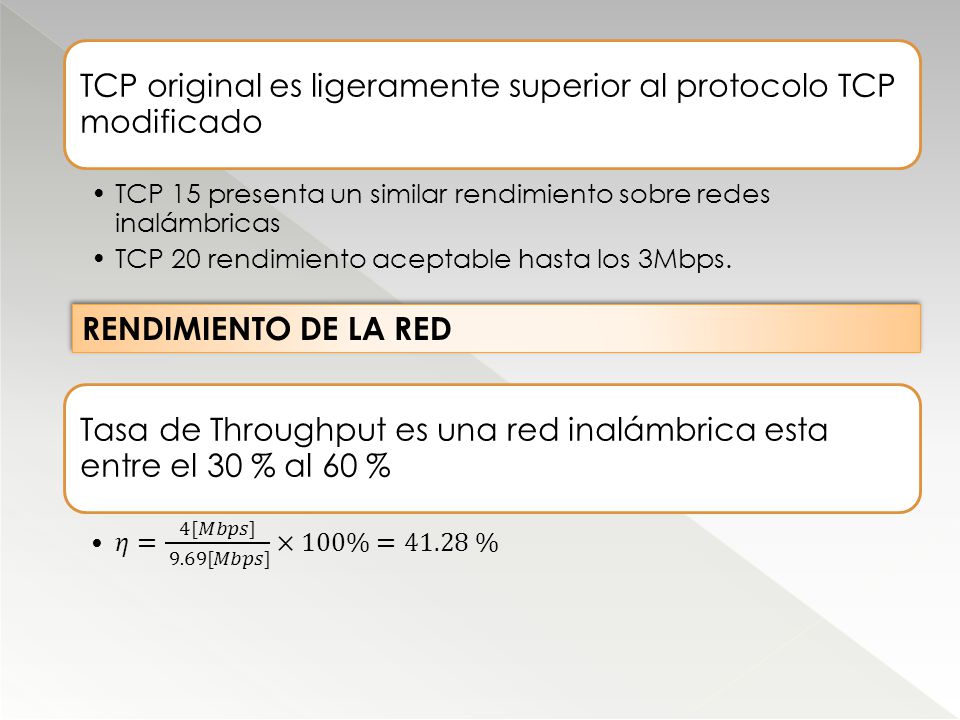 TCP original es ligeramente superior al protocolo TCP modificado

• TCP 15 presenta un similar rendimiento sobre redes inalámbricas
• TCP 20 rendimiento aceptable hasta los 3Mbps.

RENDIMIENTO DE LA RED

Tasa de Throughput es una red inalámbrica esta entre el 30 % al 60 %

• $\eta = \frac{4[Mbps]}{9.69[Mbps]} \times 100\% = 41.28\ \%$